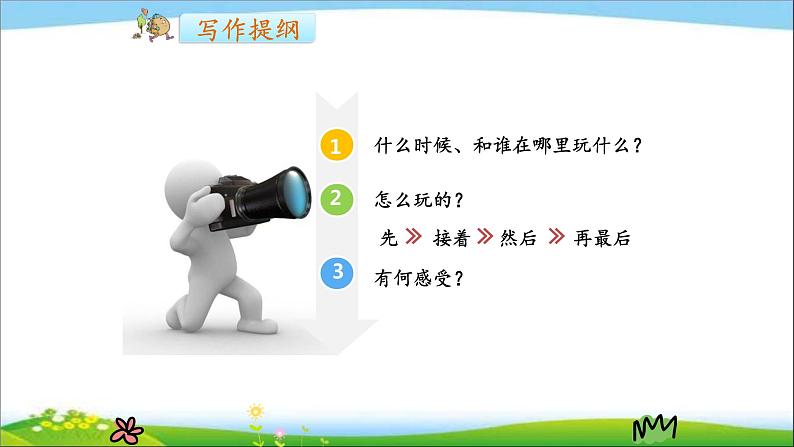 写作提纲

1 什么时候、和谁在哪里玩什么？

2 怎么玩的？

先 » 接着 » 然后 » 再最后

3 有何感受？